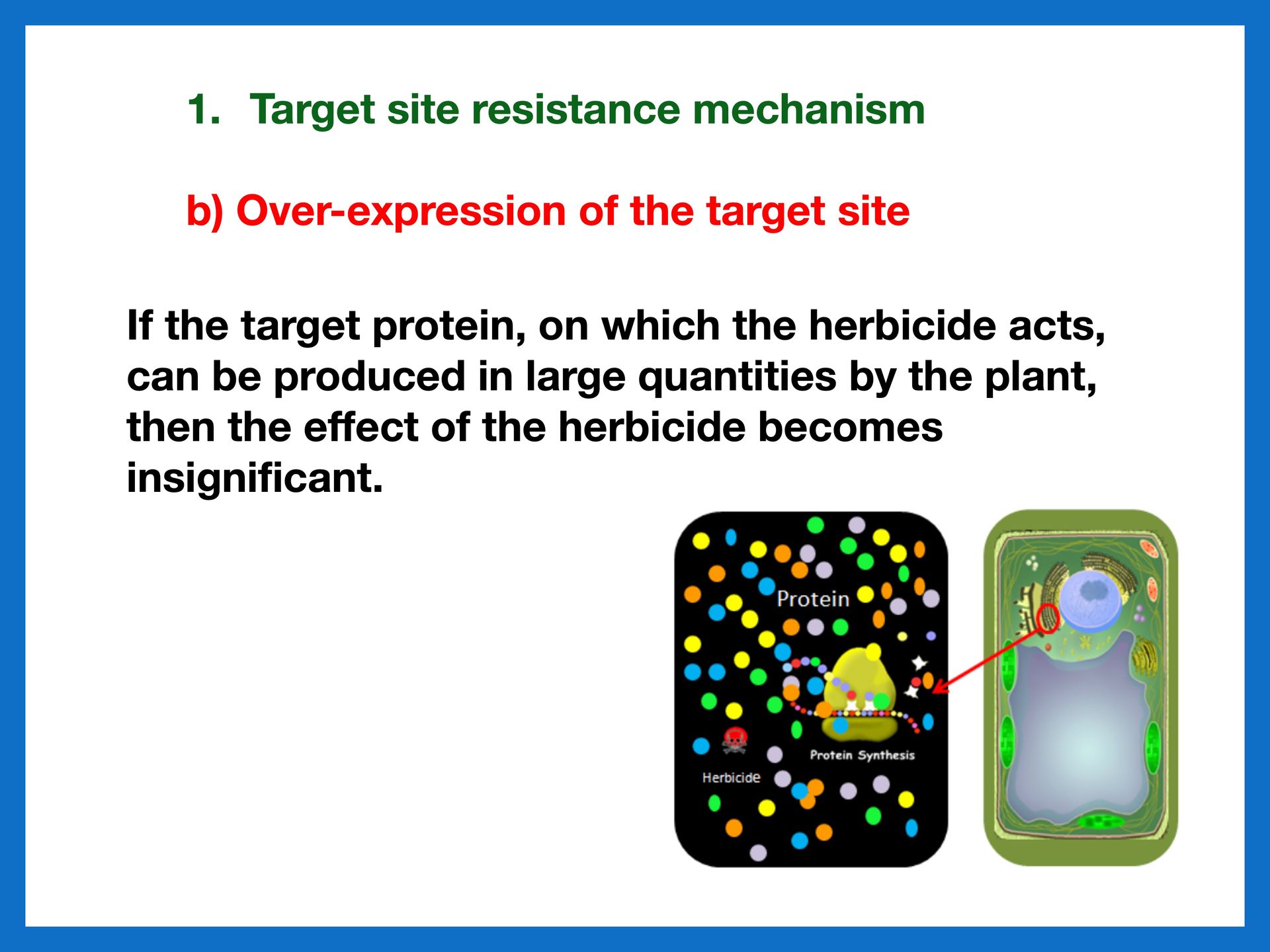 1. Target site resistance mechanism

b) Over-expression of the target site

If the target protein, on which the herbicide acts, can be produced in large quantities by the plant, then the effect of the herbicide becomes insignificant.

Protein

Protein Synthesis

Herbicide